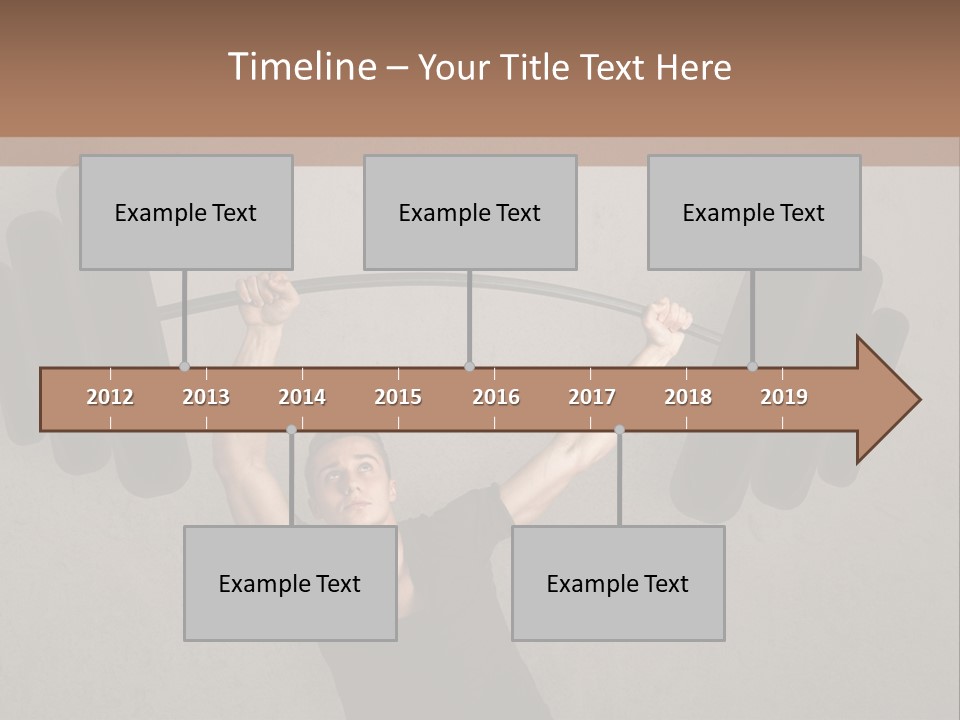 Timeline – Your Title Text Here

Example Text

Example Text

Example Text

2012 2013 2014 2015 2016 2017 2018 2019

Example Text

Example Text